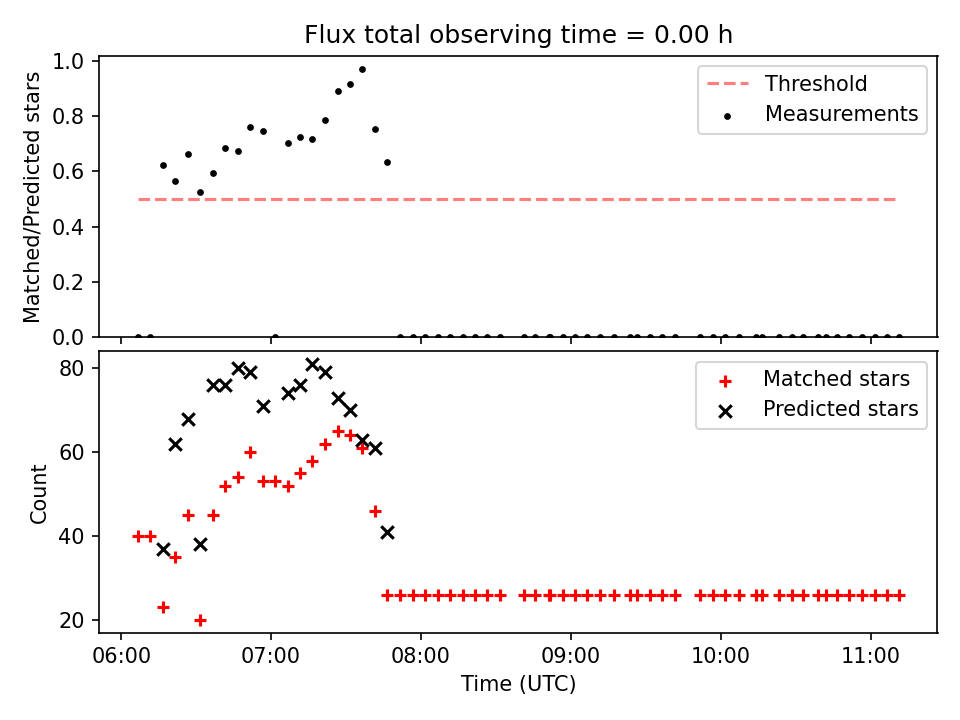 Flux total observing time = 0.00 h

Matched/Predicted stars

1.0
0.8
0.6
0.4
0.2
0.0

Threshold
Measurements

Count

80
60
40
20

Matched stars
Predicted stars

06:00
07:00
08:00
09:00
10:00
11:00

Time (UTC)